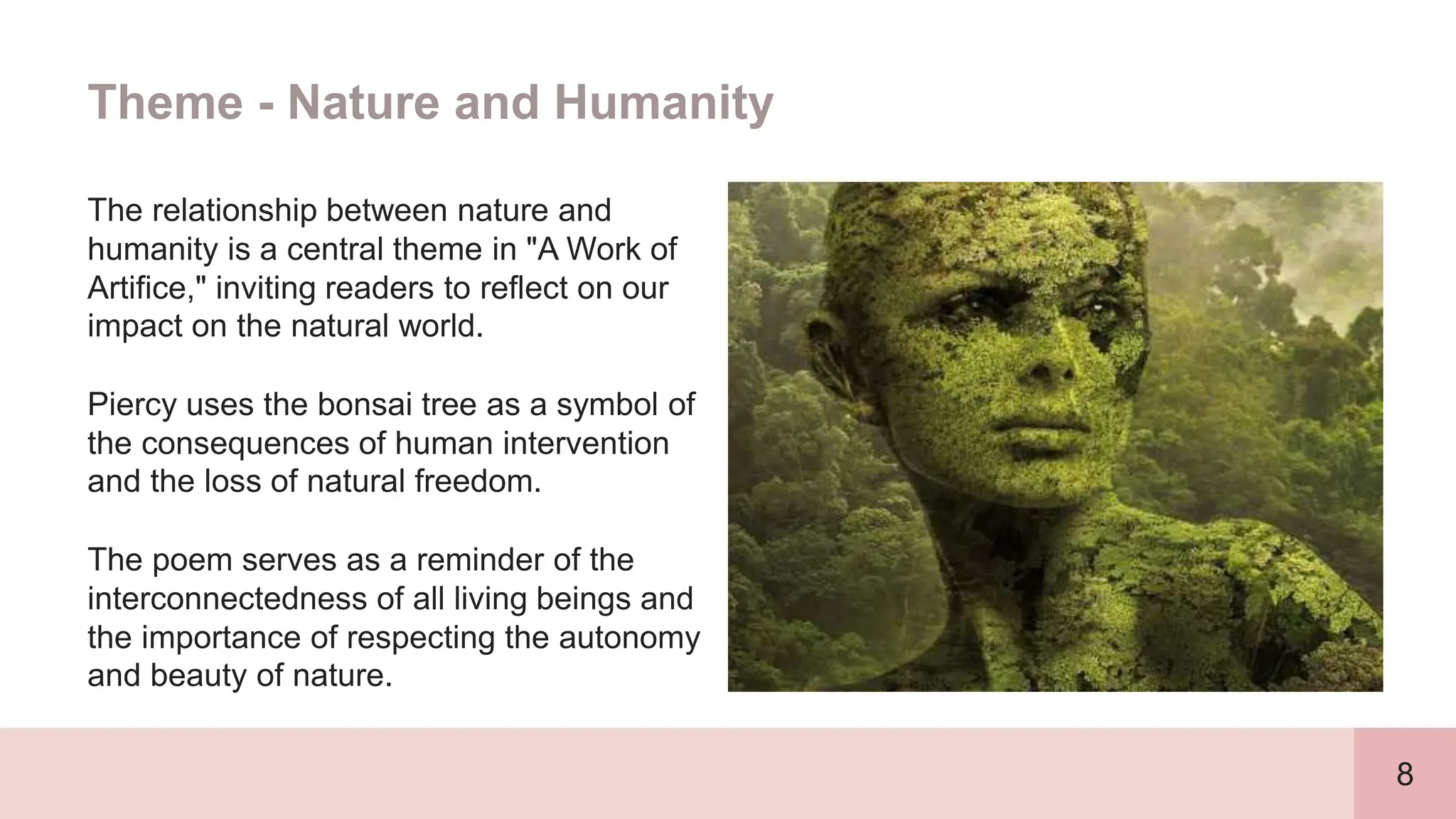 Theme - Nature and Humanity

The relationship between nature and humanity is a central theme in "A Work of Artifice," inviting readers to reflect on our impact on the natural world.

Piercy uses the bonsai tree as a symbol of the consequences of human intervention and the loss of natural freedom.

The poem serves as a reminder of the interconnectedness of all living beings and the importance of respecting the autonomy and beauty of nature.

8